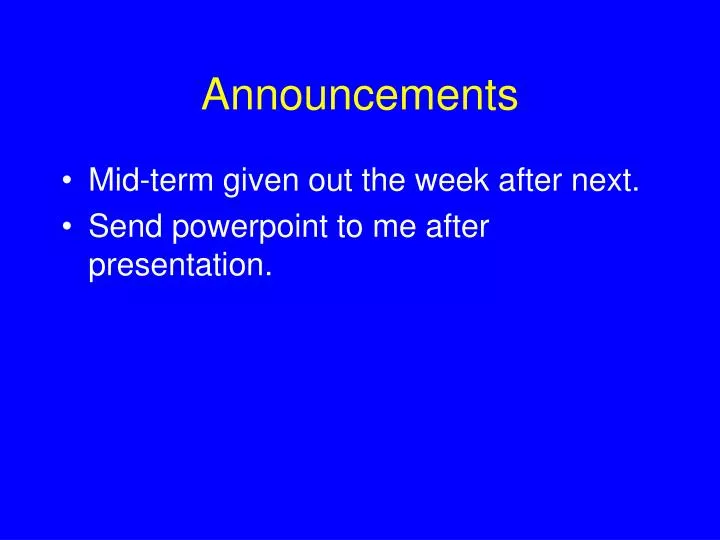 Announcements

• Mid-term given out the week after next.
• Send powerpoint to me after presentation.